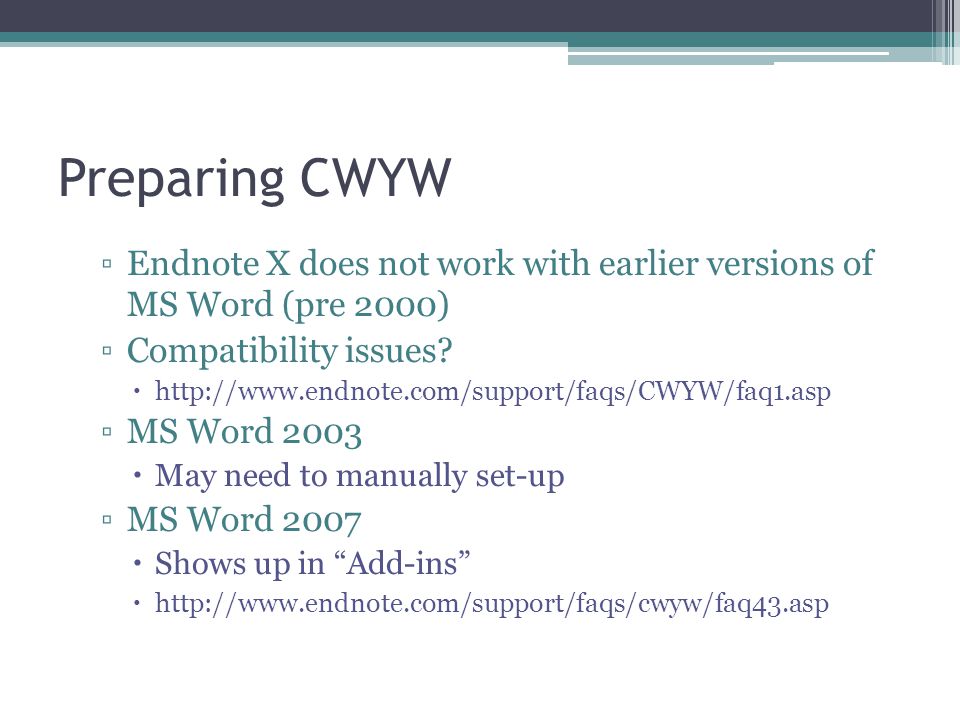 Preparing CWYW

▫ Endnote X does not work with earlier versions of MS Word (pre 2000)
▫ Compatibility issues?
 • http://www.endnote.com/support/faqs/CWYW/faq1.asp
▫ MS Word 2003
 • May need to manually set-up
▫ MS Word 2007
 • Shows up in “Add-ins”
 • http://www.endnote.com/support/faqs/cwyw/faq43.asp